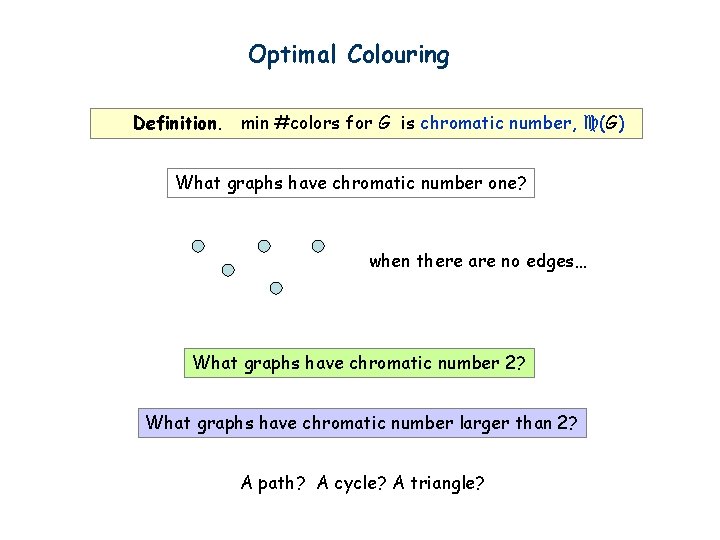 Optimal Colouring

Definition. min #colors for $G$ is chromatic number, $\chi(G)$

What graphs have chromatic number one?

when there are no edges…

What graphs have chromatic number 2?

What graphs have chromatic number larger than 2?

A path? A cycle? A triangle?